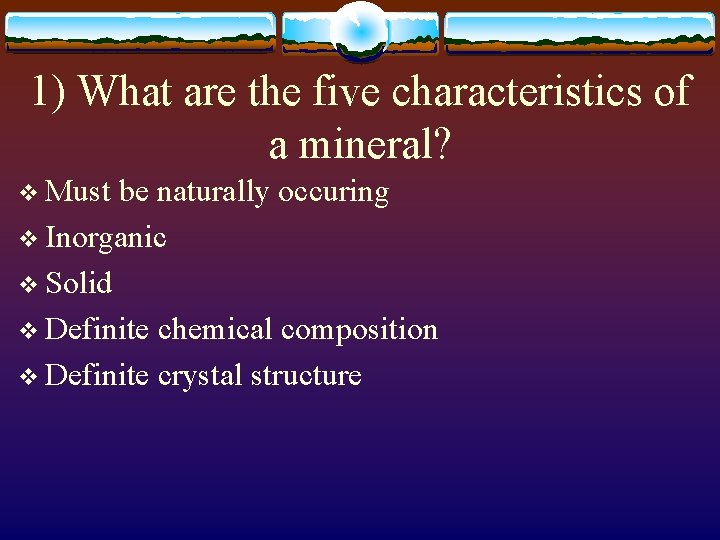 1) What are the five characteristics of a mineral?

❖ Must be naturally occuring

❖ Inorganic

❖ Solid

❖ Definite chemical composition

❖ Definite crystal structure